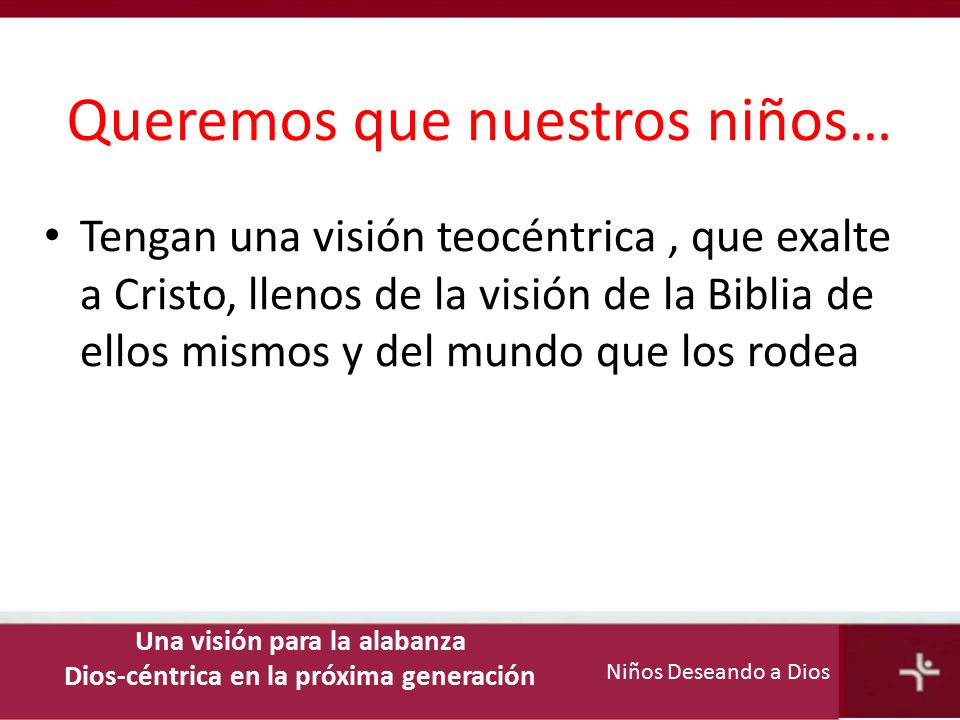 Queremos que nuestros niños…

• Tengan una visión teocéntrica , que exalte a Cristo, llenos de la visión de la Biblia de ellos mismos y del mundo que los rodea

Una visión para la alabanza
Dios-céntrica en la próxima generación

Niños Deseando a Dios